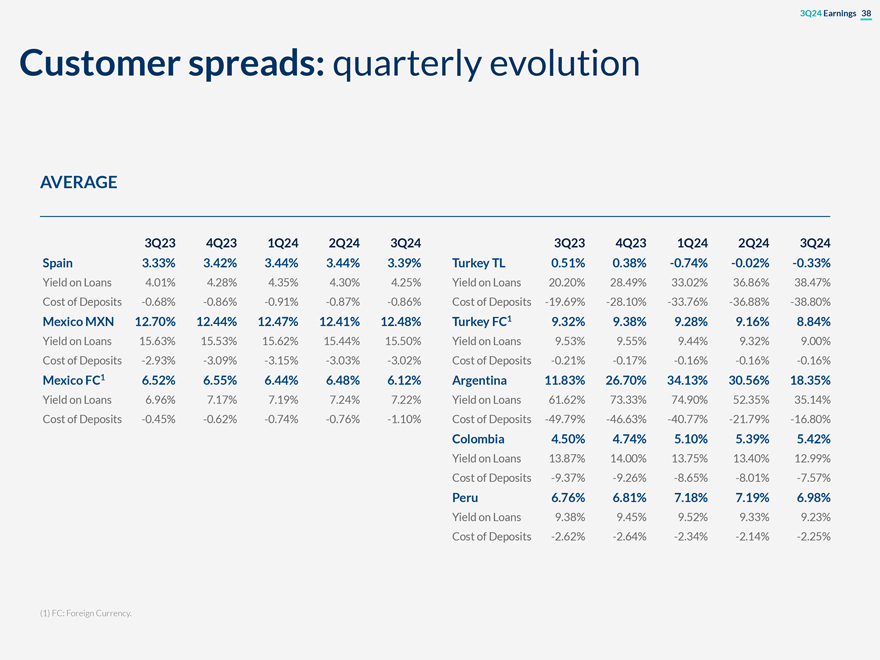 3Q24 Earnings 38

Customer spreads: quarterly evolution

AVERAGE

| | 3Q23 | 4Q23 | 1Q24 | 2Q24 | 3Q24 |
|---|---|---|---|---|---|
| Spain | 3.33% | 3.42% | 3.44% | 3.44% | 3.39% |
| Yield on Loans | 4.01% | 4.28% | 4.35% | 4.30% | 4.25% |
| Cost of Deposits | -0.68% | -0.86% | -0.91% | -0.87% | -0.86% |
| Mexico MXN | 12.70% | 12.44% | 12.47% | 12.41% | 12.48% |
| Yield on Loans | 15.63% | 15.53% | 15.62% | 15.44% | 15.50% |
| Cost of Deposits | -2.93% | -3.09% | -3.15% | -3.03% | -3.02% |
| Mexico FC$^1$ | 6.52% | 6.55% | 6.44% | 6.48% | 6.12% |
| Yield on Loans | 6.96% | 7.17% | 7.19% | 7.24% | 7.22% |
| Cost of Deposits | -0.45% | -0.62% | -0.74% | -0.76% | -1.10% |

| | 3Q23 | 4Q23 | 1Q24 | 2Q24 | 3Q24 |
|---|---|---|---|---|---|
| Turkey TL | 0.51% | 0.38% | -0.74% | -0.02% | -0.33% |
| Yield on Loans | 20.20% | 28.49% | 33.02% | 36.86% | 38.47% |
| Cost of Deposits | -19.69% | -28.10% | -33.76% | -36.88% | -38.80% |
| Turkey FC$^1$ | 9.32% | 9.38% | 9.28% | 9.16% | 8.84% |
| Yield on Loans | 9.53% | 9.55% | 9.44% | 9.32% | 9.00% |
| Cost of Deposits | -0.21% | -0.17% | -0.16% | -0.16% | -0.16% |
| Argentina | 11.83% | 26.70% | 34.13% | 30.56% | 18.35% |
| Yield on Loans | 61.62% | 73.33% | 74.90% | 52.35% | 35.14% |
| Cost of Deposits | -49.79% | -46.63% | -40.77% | -21.79% | -16.80% |
| Colombia | 4.50% | 4.74% | 5.10% | 5.39% | 5.42% |
| Yield on Loans | 13.87% | 14.00% | 13.75% | 13.40% | 12.99% |
| Cost of Deposits | -9.37% | -9.26% | -8.65% | -8.01% | -7.57% |
| Peru | 6.76% | 6.81% | 7.18% | 7.19% | 6.98% |
| Yield on Loans | 9.38% | 9.45% | 9.52% | 9.33% | 9.23% |
| Cost of Deposits | -2.62% | -2.64% | -2.34% | -2.14% | -2.25% |

(1) FC: Foreign Currency.